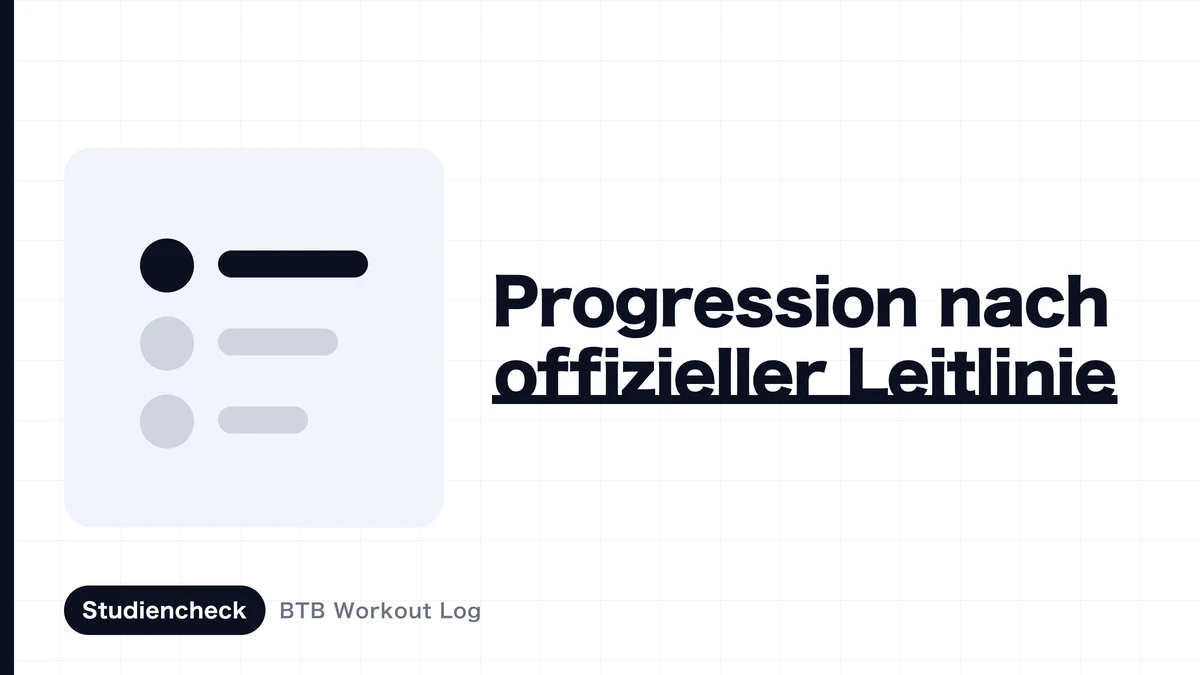 Progression nach offizieller Leitlinie

Studiencheck

BTB Workout Log